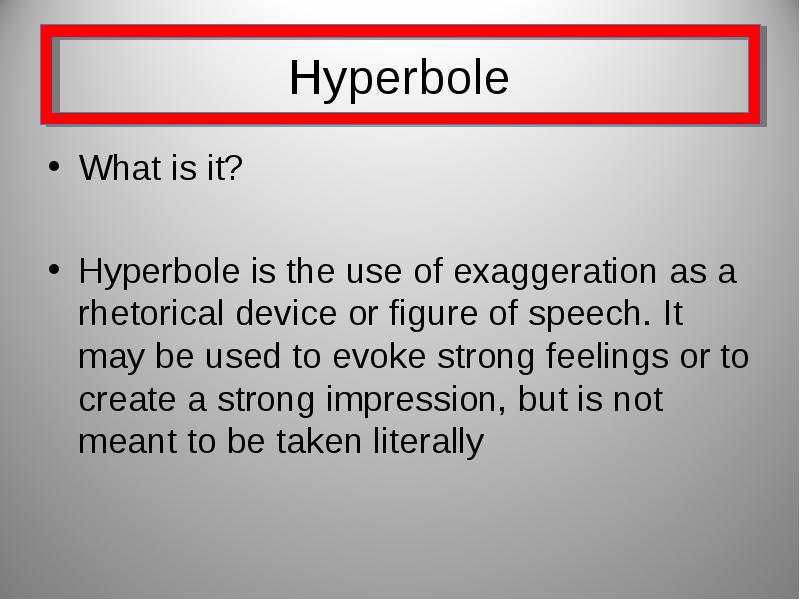 Hyperbole

• What is it?

• Hyperbole is the use of exaggeration as a rhetorical device or figure of speech. It may be used to evoke strong feelings or to create a strong impression, but is not meant to be taken literally